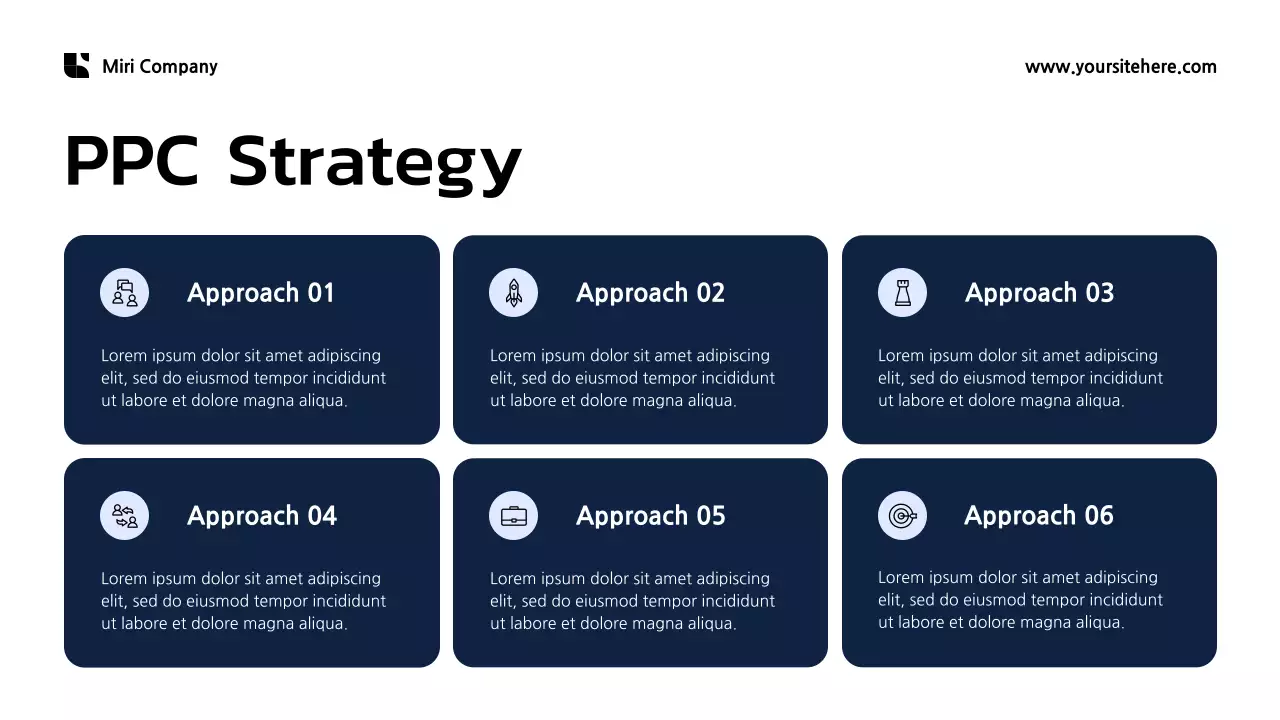 Miri Company

www.yoursitehere.com

PPC Strategy

Approach 01

Lorem ipsum dolor sit amet adipiscing elit, sed do eiusmod tempor incididunt ut labore et dolore magna aliqua.

Approach 02

Lorem ipsum dolor sit amet adipiscing elit, sed do eiusmod tempor incididunt ut labore et dolore magna aliqua.

Approach 03

Lorem ipsum dolor sit amet adipiscing elit, sed do eiusmod tempor incididunt ut labore et dolore magna aliqua.

Approach 04

Lorem ipsum dolor sit amet adipiscing elit, sed do eiusmod tempor incididunt ut labore et dolore magna aliqua.

Approach 05

Lorem ipsum dolor sit amet adipiscing elit, sed do eiusmod tempor incididunt ut labore et dolore magna aliqua.

Approach 06

Lorem ipsum dolor sit amet adipiscing elit, sed do eiusmod tempor incididunt ut labore et dolore magna aliqua.